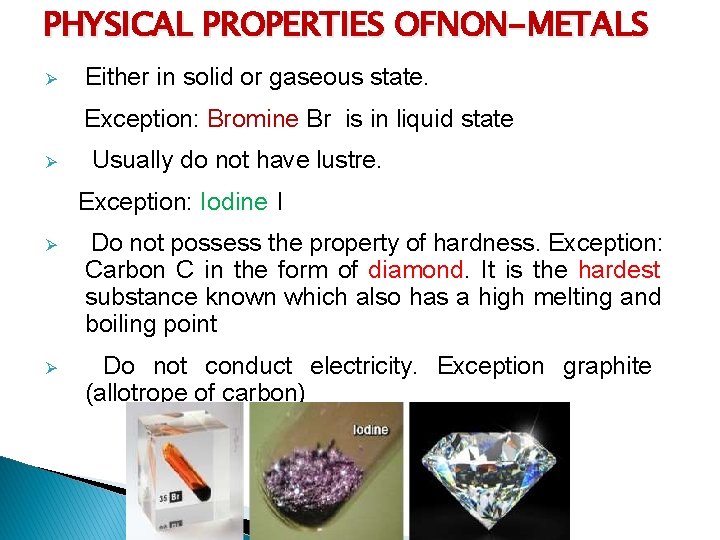 PHYSICAL PROPERTIES OFNON-METALS

➢ Either in solid or gaseous state.

Exception: Bromine Br is in liquid state

➢ Usually do not have lustre.

Exception: Iodine I

➢ Do not possess the property of hardness. Exception: Carbon C in the form of diamond. It is the hardest substance known which also has a high melting and boiling point

➢ Do not conduct electricity. Exception graphite (allotrope of carbon)

35 Br

Iodine